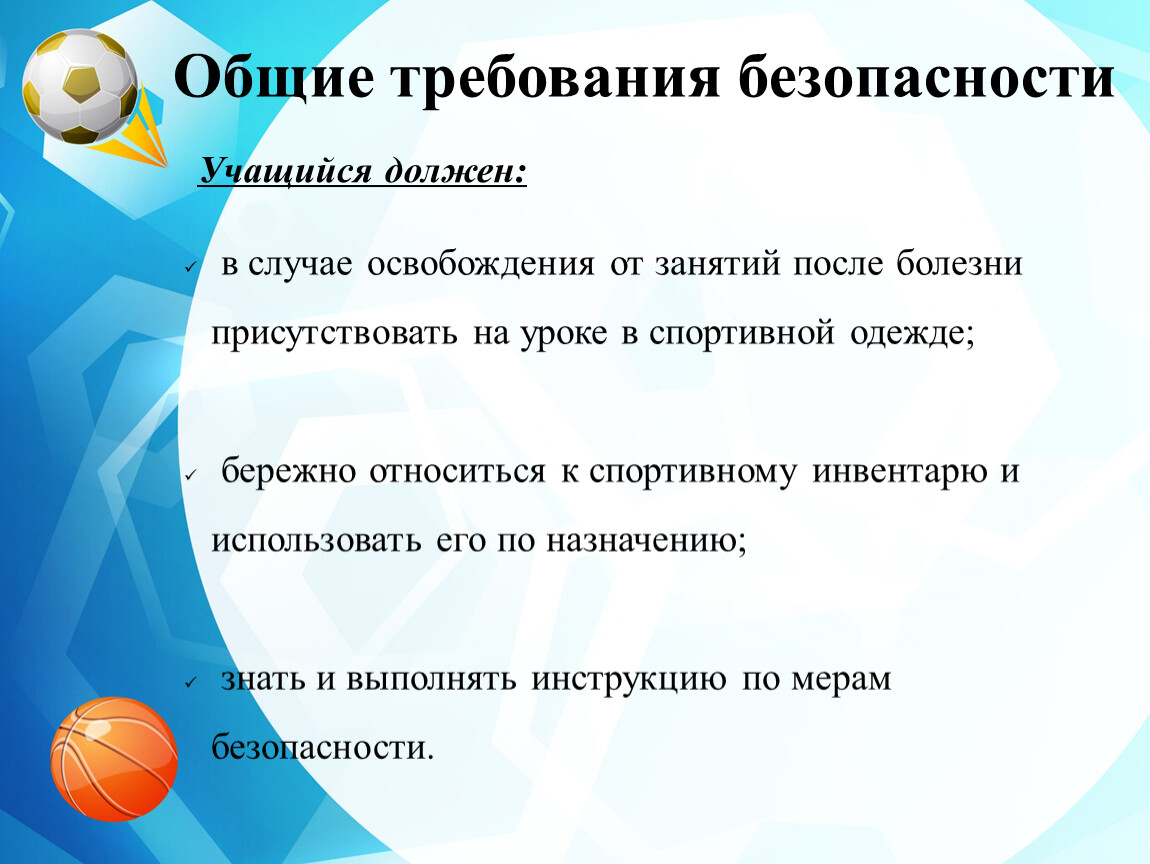 Общие требования безопасности

Учащийся должен:

✓ в случае освобождения от занятий после болезни присутствовать на уроке в спортивной одежде;

✓ бережно относиться к спортивному инвентарю и использовать его по назначению;

✓ знать и выполнять инструкцию по мерам безопасности.